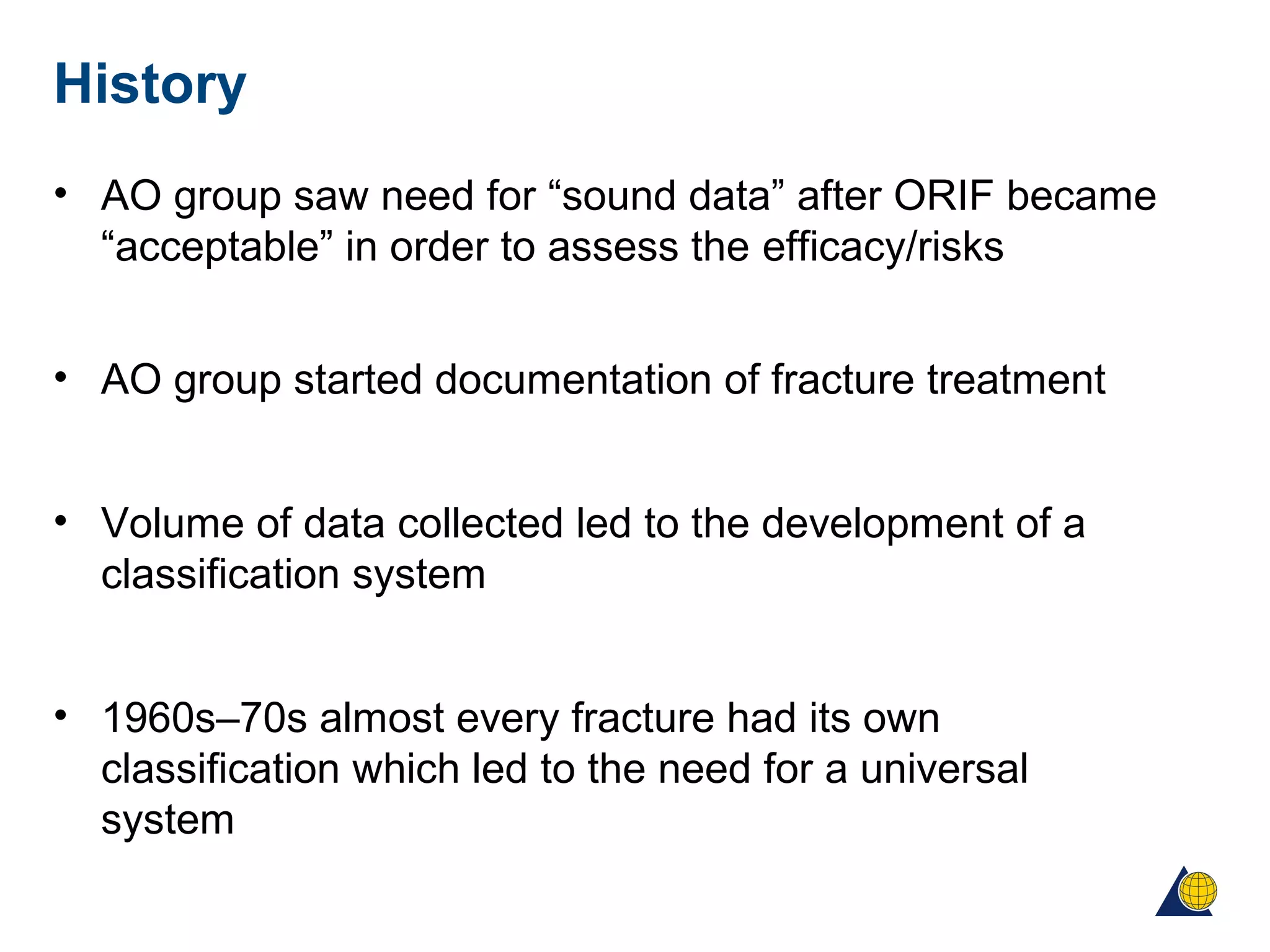 History

• AO group saw need for “sound data” after ORIF became “acceptable” in order to assess the efficacy/risks

• AO group started documentation of fracture treatment

• Volume of data collected led to the development of a classification system

• 1960s–70s almost every fracture had its own classification which led to the need for a universal system